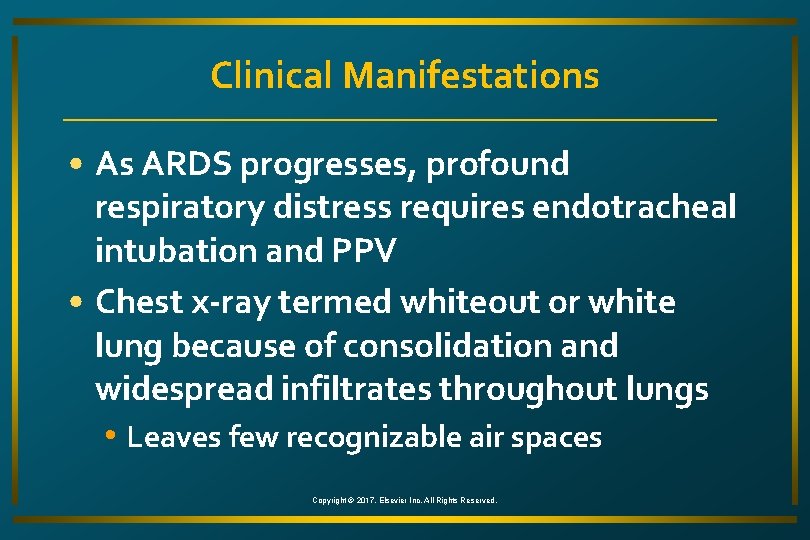 Clinical Manifestations

• As ARDS progresses, profound respiratory distress requires endotracheal intubation and PPV

• Chest x-ray termed whiteout or white lung because of consolidation and widespread infiltrates throughout lungs

• Leaves few recognizable air spaces

Copyright © 2017, Elsevier Inc. All Rights Reserved.